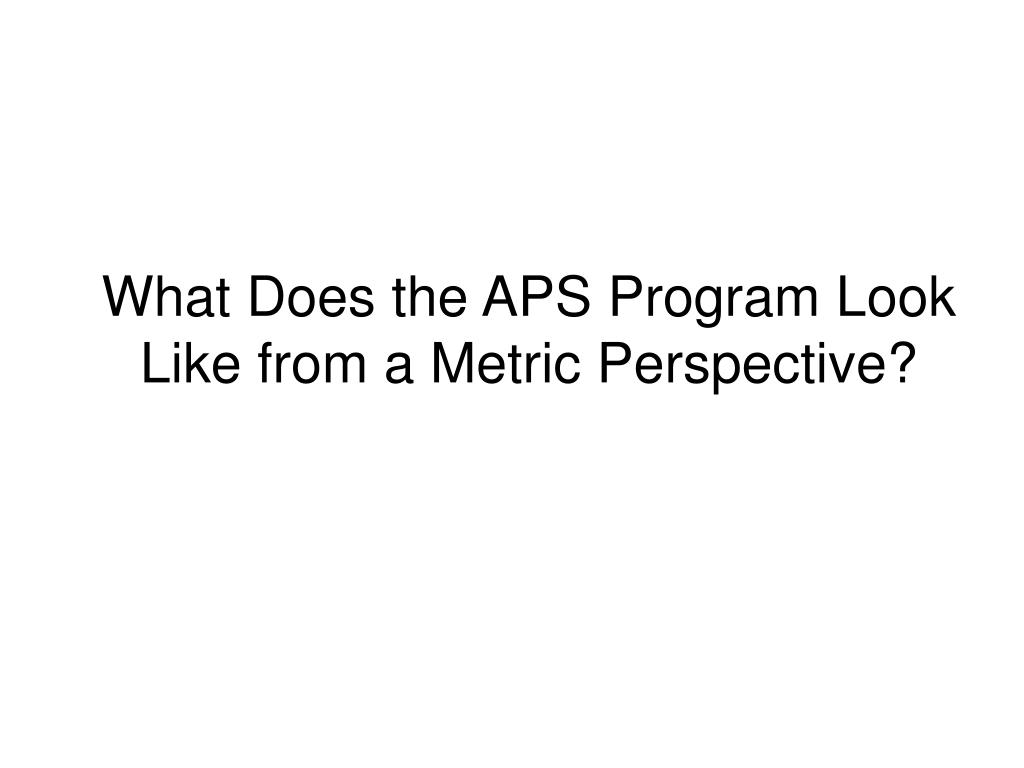 What Does the APS Program Look Like from a Metric Perspective?